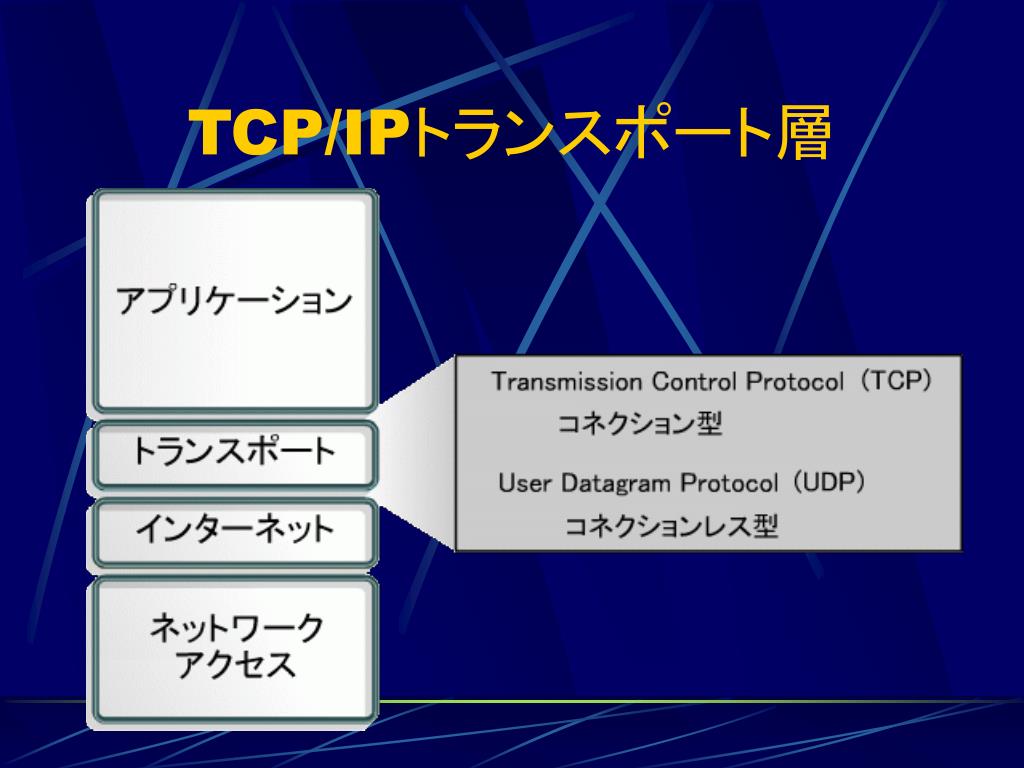 TCP/IPトランスポート層

アプリケーション

トランスポート

インターネット

ネットワーク
アクセス

Transmission Control Protocol（TCP）
コネクション型

User Datagram Protocol（UDP）
コネクションレス型